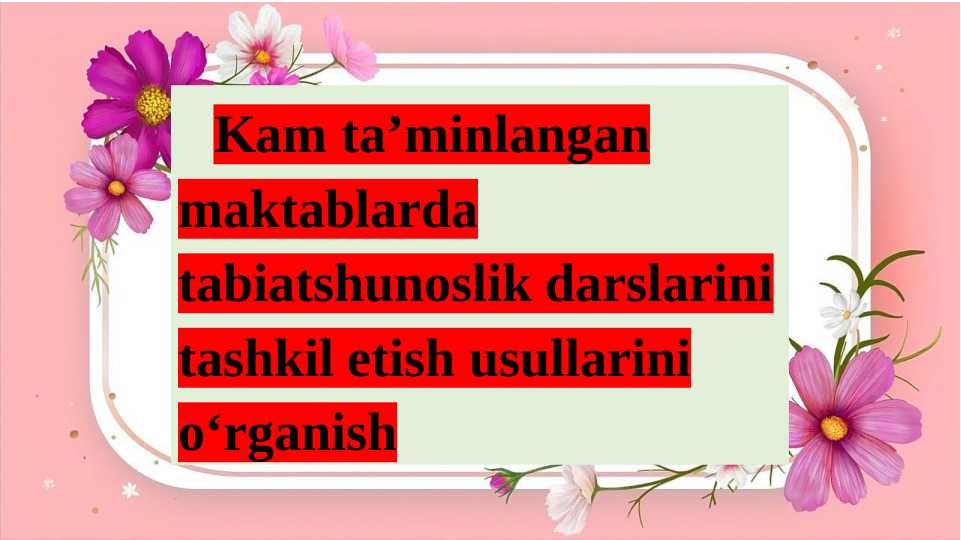 Kam ta’minlangan maktablarda tabiatshunoslik darslarini tashkil etish usullarini o‘rganish